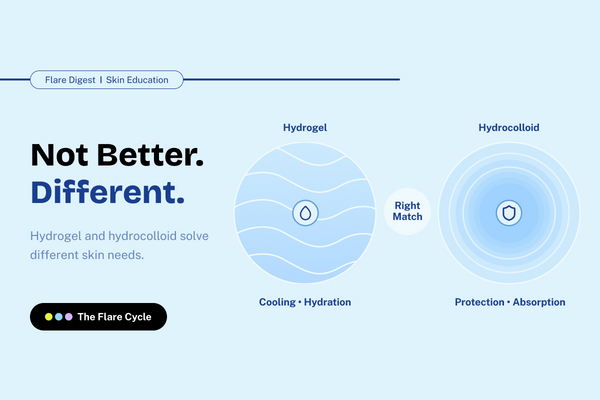 Flare Digest | Skin Education

Not Better.
Different.

Hydrogel and hydrocolloid solve different skin needs.

The Flare Cycle

Hydrogel

Cooling • Hydration

Right Match

Hydrocolloid

Protection • Absorption